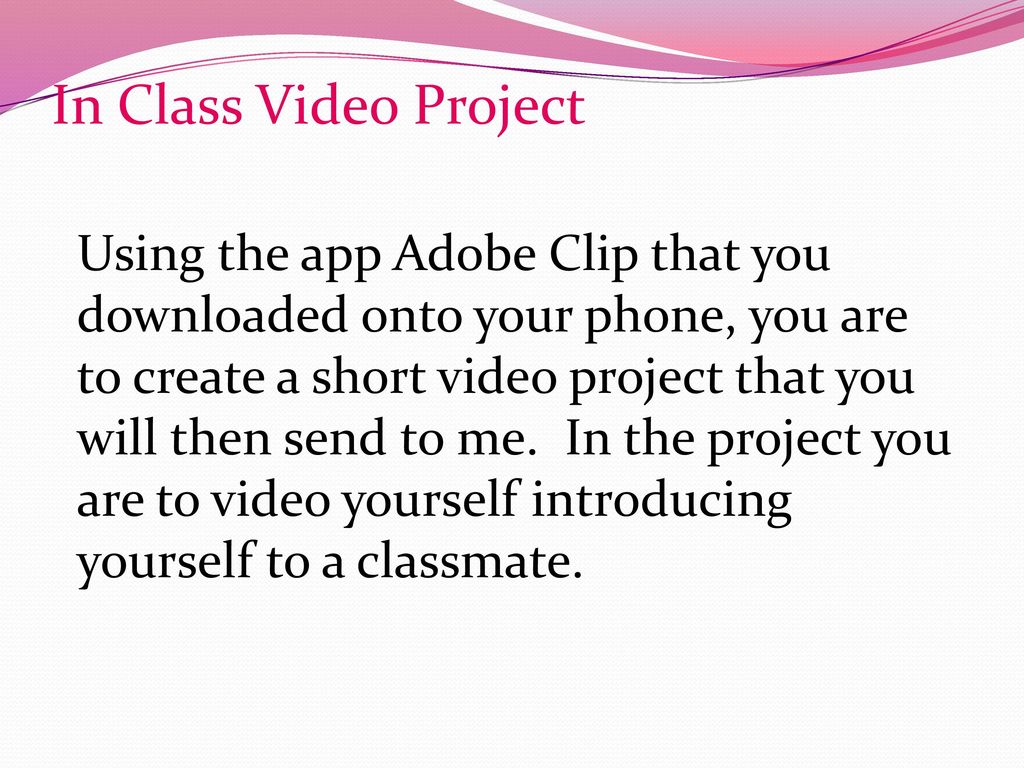 In Class Video Project

Using the app Adobe Clip that you downloaded onto your phone, you are to create a short video project that you will then send to me. In the project you are to video yourself introducing yourself to a classmate.